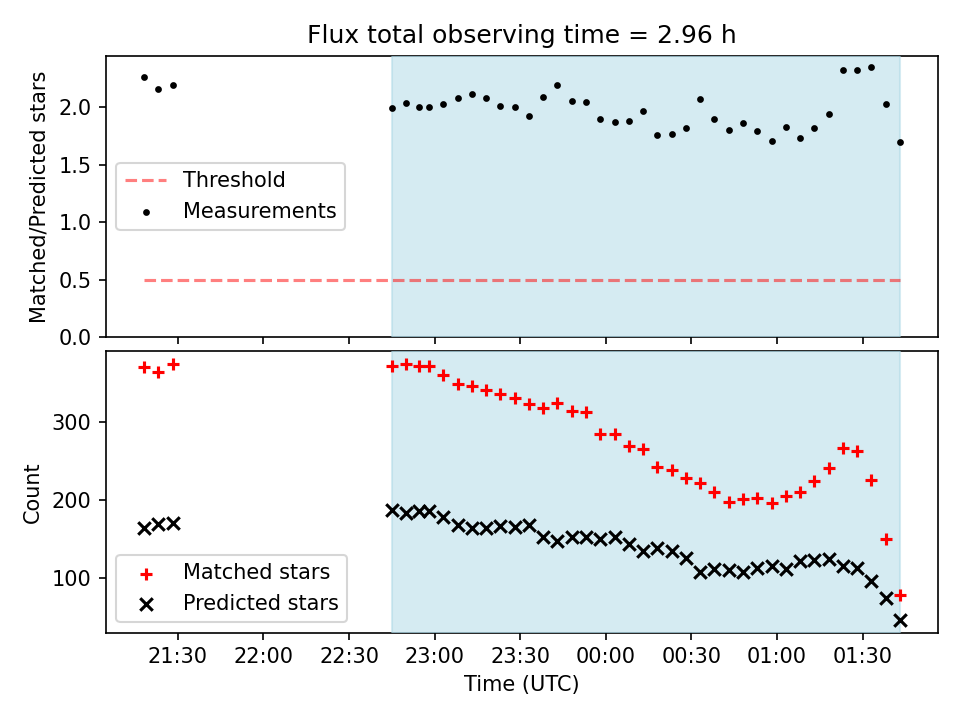 Flux total observing time = 2.96 h

Matched/Predicted stars

2.0
1.5
1.0
0.5
0.0

Threshold
Measurements

Count

300
200
100

Matched stars
Predicted stars

21:30 22:00 22:30 23:00 23:30 00:00 00:30 01:00 01:30

Time (UTC)